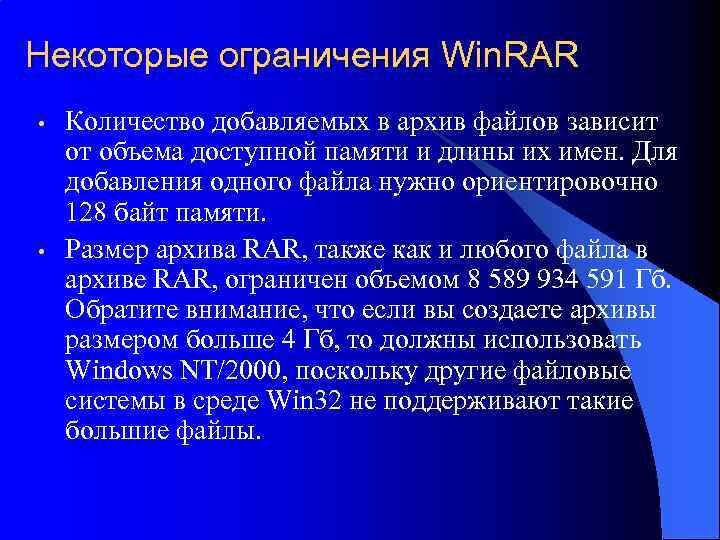 Некоторые ограничения WinRAR

• Количество добавляемых в архив файлов зависит от объема доступной памяти и длины их имен. Для добавления одного файла нужно ориентировочно 128 байт памяти.

• Размер архива RAR, также как и любого файла в архиве RAR, ограничен объемом 8 589 934 591 Гб. Обратите внимание, что если вы создаете архивы размером больше 4 Гб, то должны использовать Windows NT/2000, поскольку другие файловые системы в среде Win32 не поддерживают такие большие файлы.